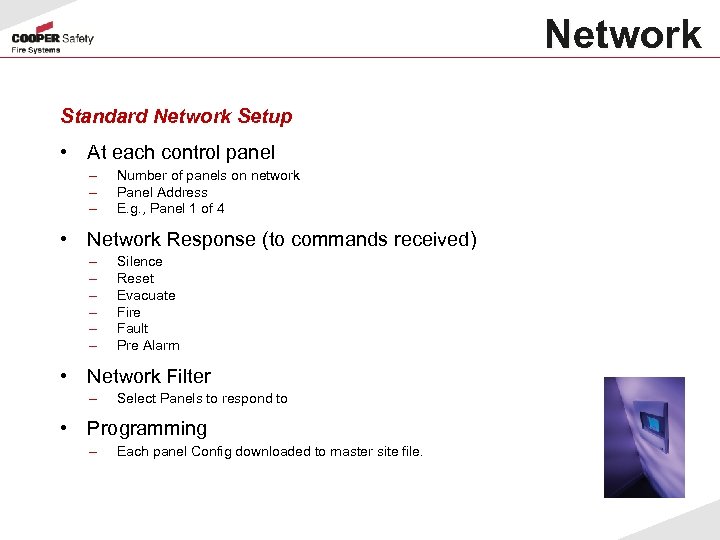 COOPER Safety
Fire Systems

Network

Standard Network Setup

• At each control panel
– Number of panels on network
– Panel Address
– E.g., Panel 1 of 4

• Network Response (to commands received)
– Silence
– Reset
– Evacuate
– Fire
– Fault
– Pre Alarm

• Network Filter
– Select Panels to respond to

• Programming
– Each panel Config downloaded to master site file.